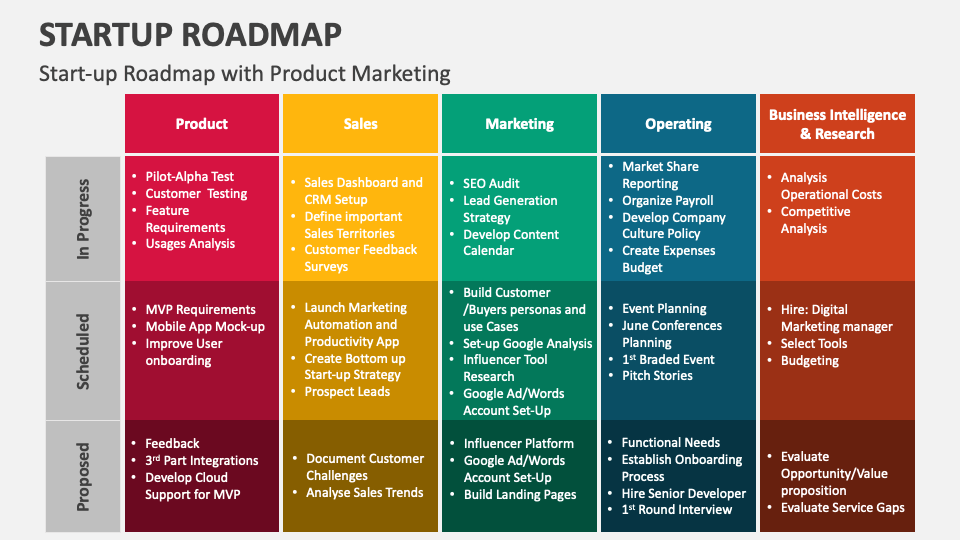 STARTUP ROADMAP

Start-up Roadmap with Product Marketing

| | Product | Sales | Marketing | Operating | Business Intelligence & Research |
|---|---|---|---|---|---|
| In Progress | • Pilot-Alpha Test • Customer Testing • Feature Requirements • Usages Analysis | • Sales Dashboard and CRM Setup • Define important Sales Territories • Customer Feedback Surveys | • SEO Audit • Lead Generation Strategy • Develop Content Calendar | • Market Share Reporting • Organize Payroll • Develop Company Culture Policy • Create Expenses Budget | • Analysis Operational Costs • Competitive Analysis |
| Scheduled | • MVP Requirements • Mobile App Mock-up • Improve User onboarding | • Launch Marketing Automation and Productivity App • Create Bottom up Start-up Strategy • Prospect Leads | • Build Customer /Buyers personas and use Cases • Set-up Google Analysis • Influencer Tool Research • Google Ad/Words Account Set-Up | • Event Planning • June Conferences Planning • 1$^{st}$ Braded Event • Pitch Stories | • Hire: Digital Marketing manager • Select Tools • Budgeting |
| Proposed | • Feedback • 3$^{rd}$ Part Integrations • Develop Cloud Support for MVP | • Document Customer Challenges • Analyse Sales Trends | • Influencer Platform • Google Ad/Words Account Set-Up • Build Landing Pages | • Functional Needs • Establish Onboarding Process • Hire Senior Developer • 1$^{st}$ Round Interview | • Evaluate Opportunity/Value proposition • Evaluate Service Gaps |